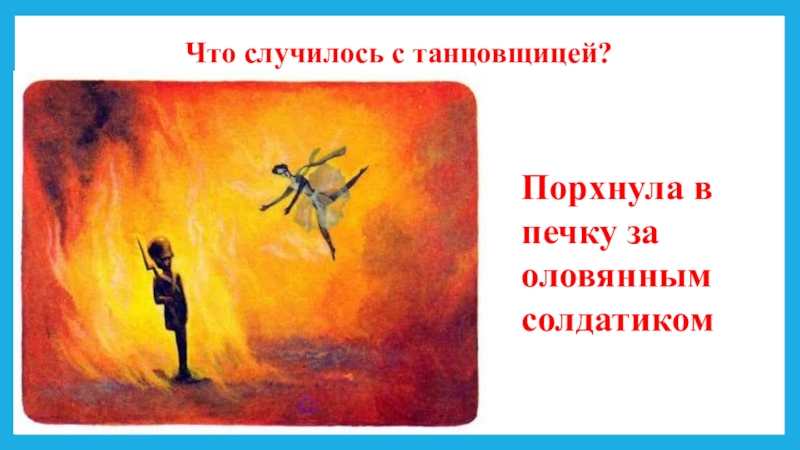 Что случилось с танцовщицей?

Порхнула в печку за оловянным солдатиком